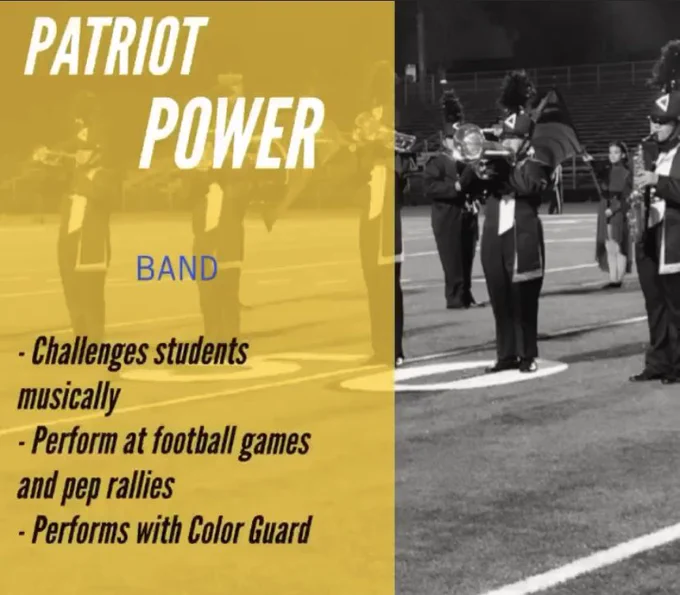 PATRIOT POWER

BAND

- Challenges students musically
- Perform at football games and pep rallies
- Performs with Color Guard